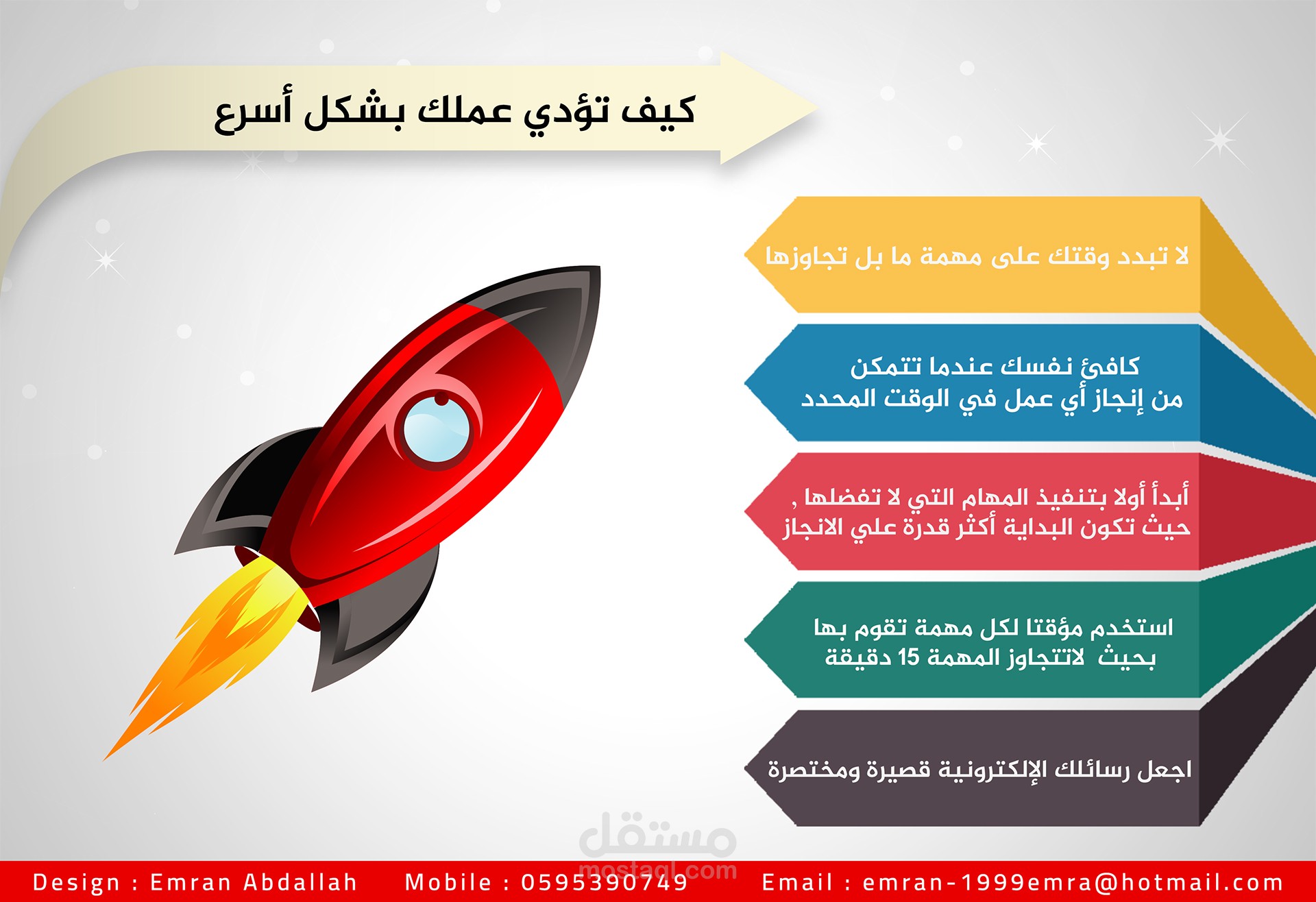 كيف تؤدي عملك بشكل أسرع

لا تبدد وقتك على مهمة ما بل تجاوزها

كافئ نفسك عندما تتمكن من إنجاز أي عمل في الوقت المحدد

أبدأ أولا بتنفيذ المهام التي لا تفضلها , حيث تكون البداية أكثر قدرة علي الانجاز

استخدم مؤقتا لكل مهمة تقوم بها بحيث لاتتجاوز المهمة 15 دقيقة

اجعل رسائلك الإلكترونية قصيرة ومختصرة

مستقل
mostaql.com

Design : Emran Abdallah Mobile : 0595390749 Email : emran-1999emra@hotmail.com